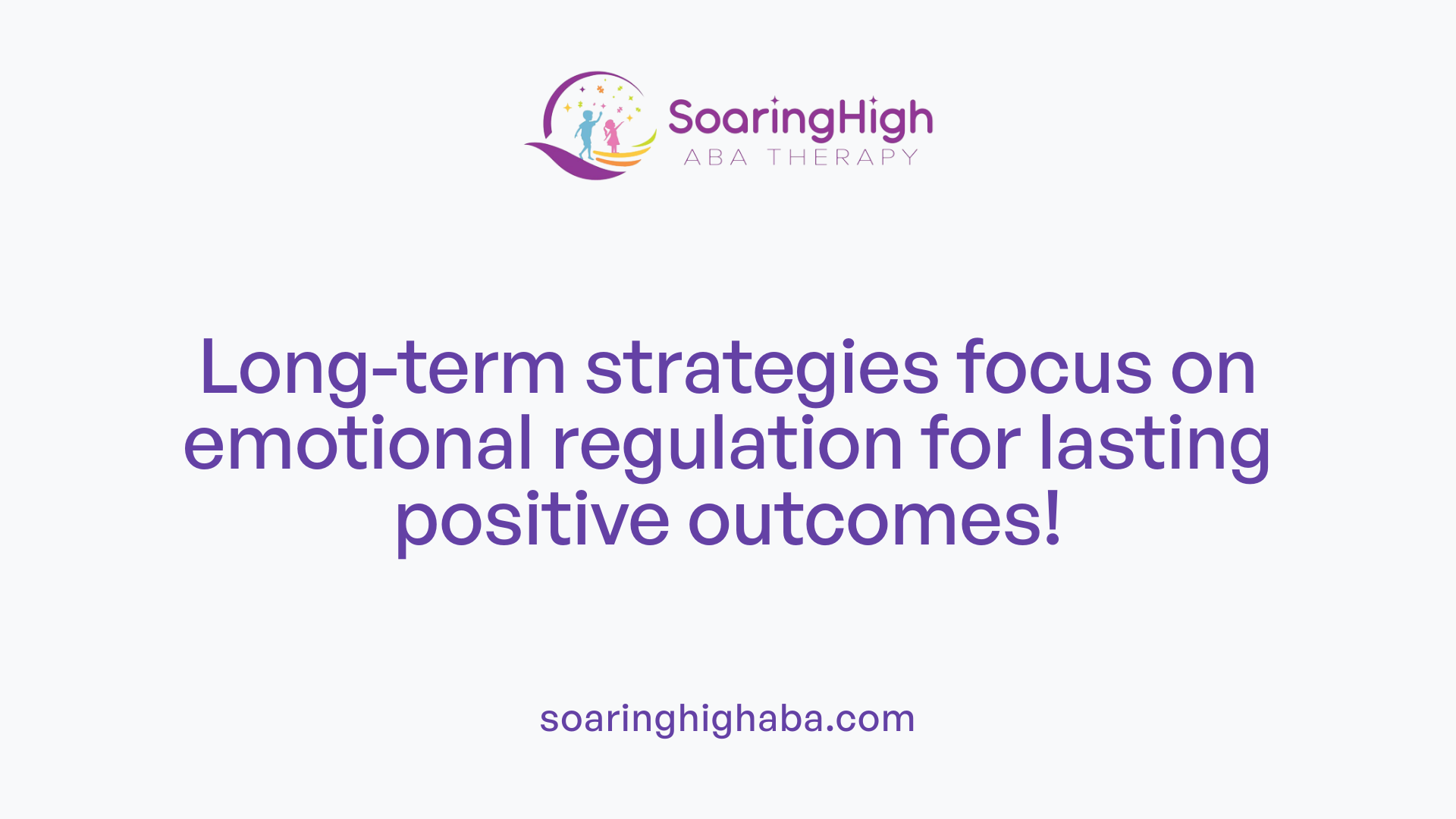 SoaringHigh
ABA THERAPY

Long-term strategies focus on emotional regulation for lasting positive outcomes!

soaringhighaba.com